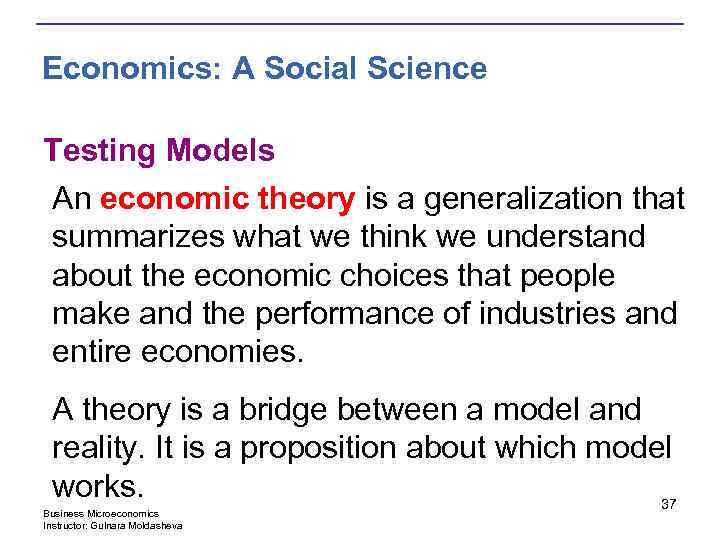 Economics: A Social Science

Testing Models

An economic theory is a generalization that summarizes what we think we understand about the economic choices that people make and the performance of industries and entire economies.

A theory is a bridge between a model and reality. It is a proposition about which model works.

37

Business Microeconomics
Instructor: Gulnara Moldasheva